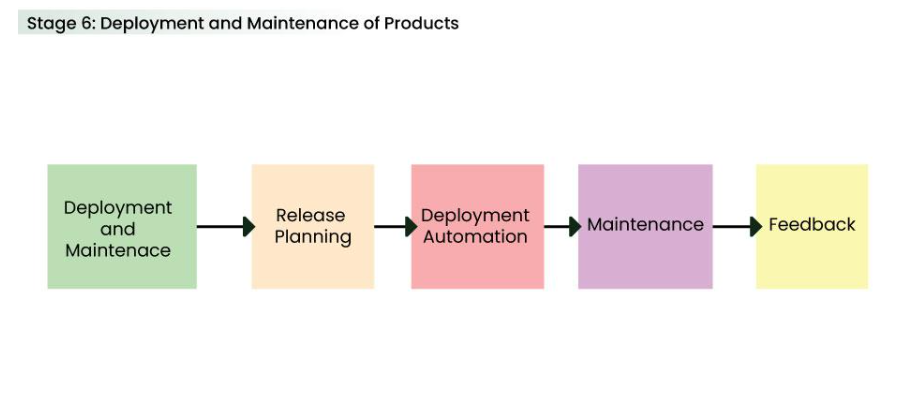 Stage 6: Deployment and Maintenance of Products

Deployment and Maintenace

Release Planning

Deployment Automation

Maintenance

Feedback